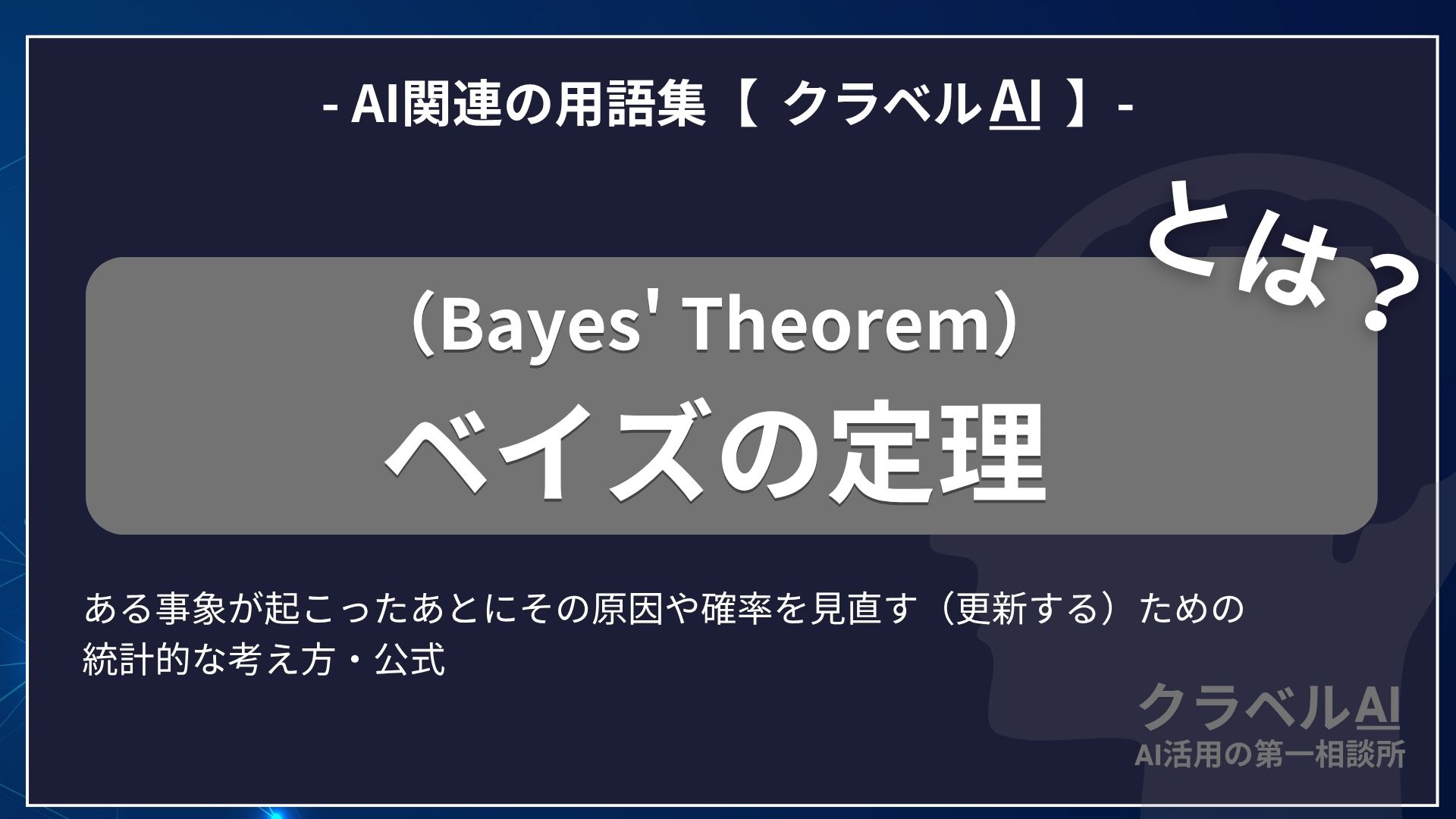 - AI関連の用語集【 クラベルAI 】-

とは？

（Bayes' Theorem）
ベイズの定理

ある事象が起こったあとにその原因や確率を見直す（更新する）ための統計的な考え方・公式

クラベルAI
AI活用の第一相談所